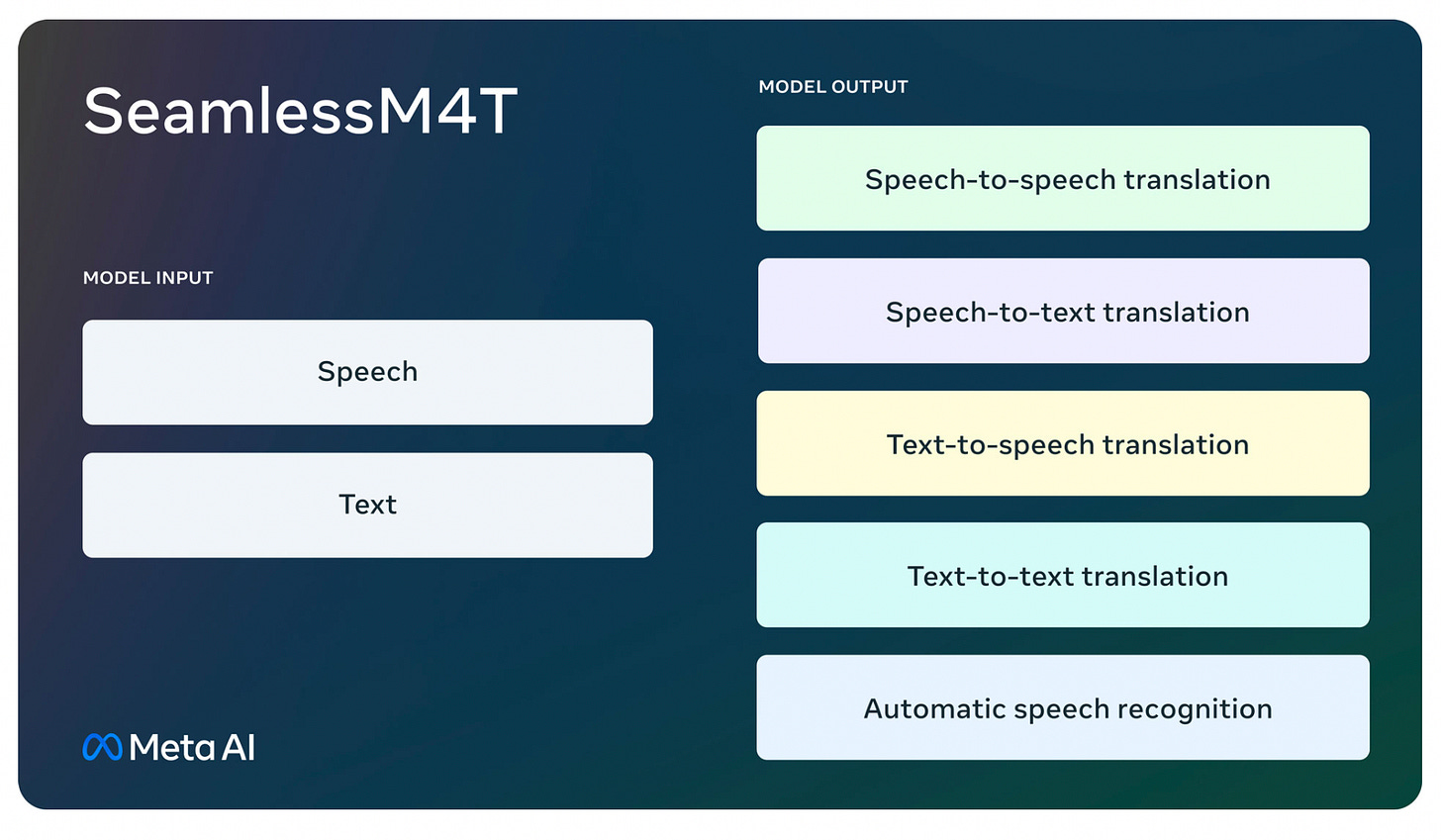 SeamlessM4T

MODEL INPUT

Speech

Text

Meta AI

MODEL OUTPUT

Speech-to-speech translation

Speech-to-text translation

Text-to-speech translation

Text-to-text translation

Automatic speech recognition